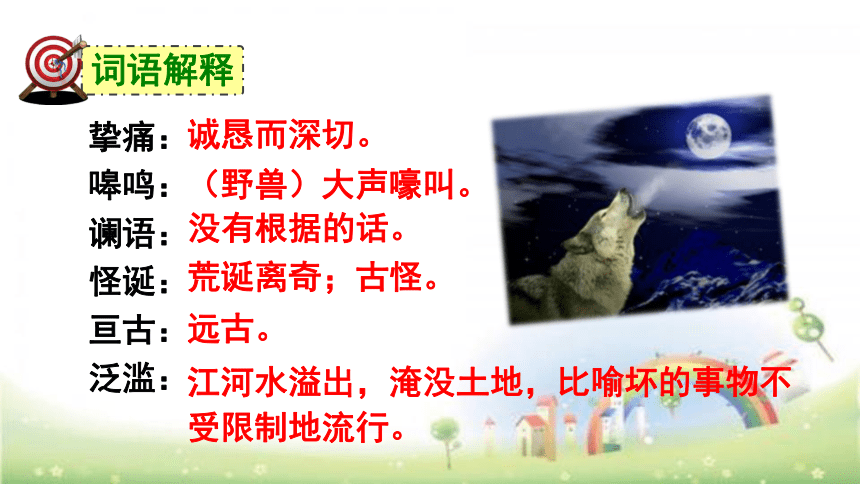 词语解释

挚痛：诚恳而深切。

嗥鸣：（野兽）大声嚎叫。

谰语：没有根据的话。

怪诞：荒诞离奇；古怪。

亘古：远古。

泛滥：江河水溢出，淹没土地，比喻坏的事物不受限制地流行。